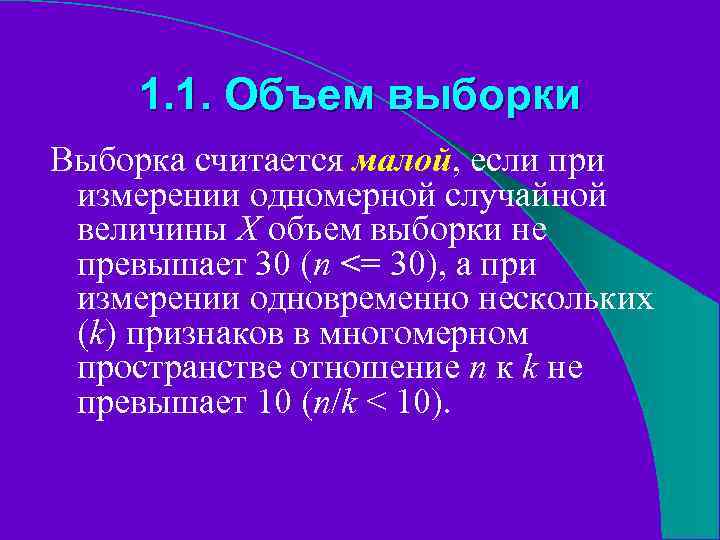 1.1. Объем выборки

Выборка считается малой, если при измерении одномерной случайной величины $X$ объем выборки не превышает 30 ($n <= 30$), а при измерении одновременно нескольких ($k$) признаков в многомерном пространстве отношение $n$ к $k$ не превышает 10 ($n/k < 10$).